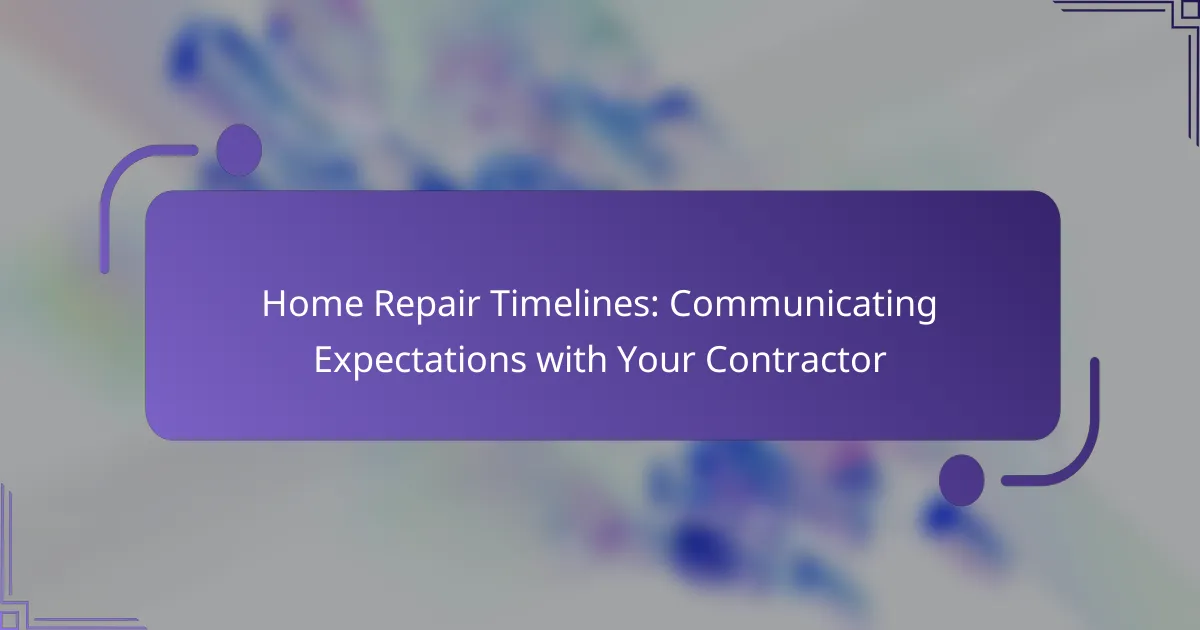 Home Repair Timelines: Communicating Expectations with Your Contractor